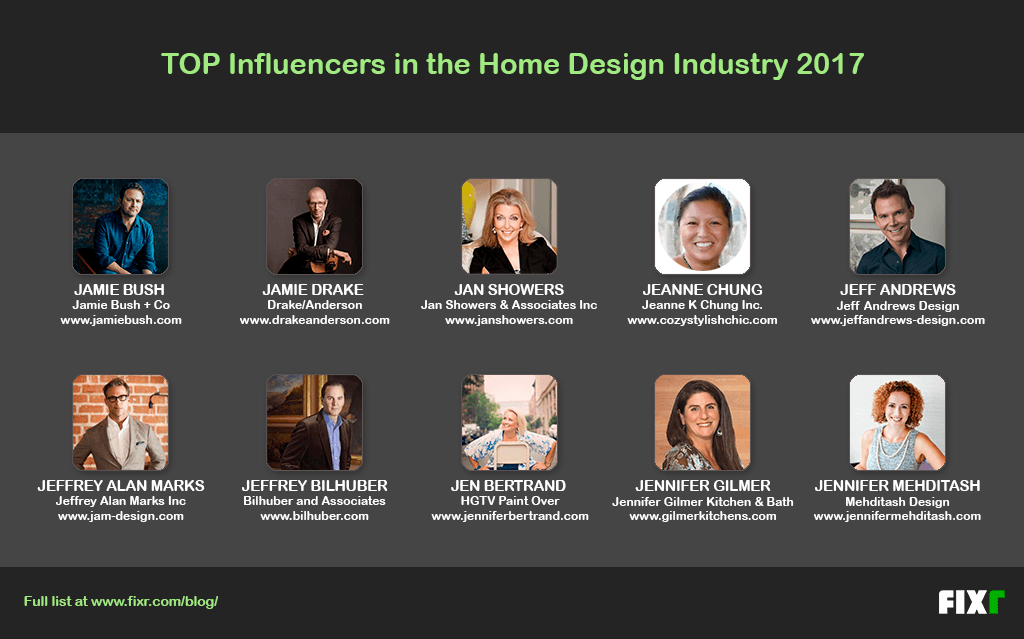 TOP Influencers in the Home Design Industry 2017

JAMIE BUSH
Jamie Bush + Co
www.jamiebush.com

JAMIE DRAKE
Drake/Anderson
www.drakeanderson.com

JAN SHOWERS
Jan Showers & Associates Inc
www.janshowers.com

JEANNE CHUNG
Jeanne K Chung Inc.
www.cozystylishchic.com

JEFF ANDREWS
Jeff Andrews Design
www.jeffandrews-design.com

JEFFREY ALAN MARKS
Jeffrey Alan Marks Inc
www.jam-design.com

JEFFREY BILHUBER
Bilhuber and Associates
www.bilhuber.com

JEN BERTRAND
HGTV Paint Over
www.jenniferbertrand.com

JENNIFER GILMER
Jennifer Gilmer Kitchen & Bath
www.gilmerkitchens.com

JENNIFER MEHDITASH
Mehditash Design
www.jennifermehditash.com

Full list at www.fixr.com/blog/

FIXR